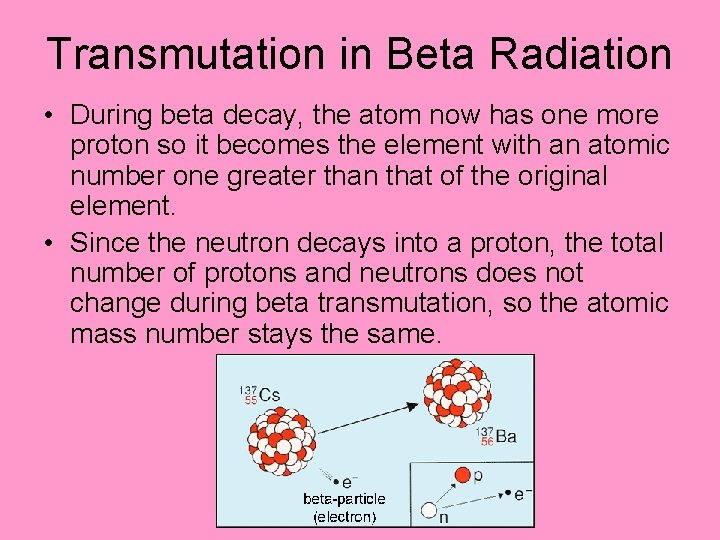 Transmutation in Beta Radiation

• During beta decay, the atom now has one more proton so it becomes the element with an atomic number one greater than that of the original element.

• Since the neutron decays into a proton, the total number of protons and neutrons does not change during beta transmutation, so the atomic mass number stays the same.

$^{137}_{55}Cs$

$^{137}_{56}Ba$

$e^-$
beta-particle
(electron)

p
$e^-$
n